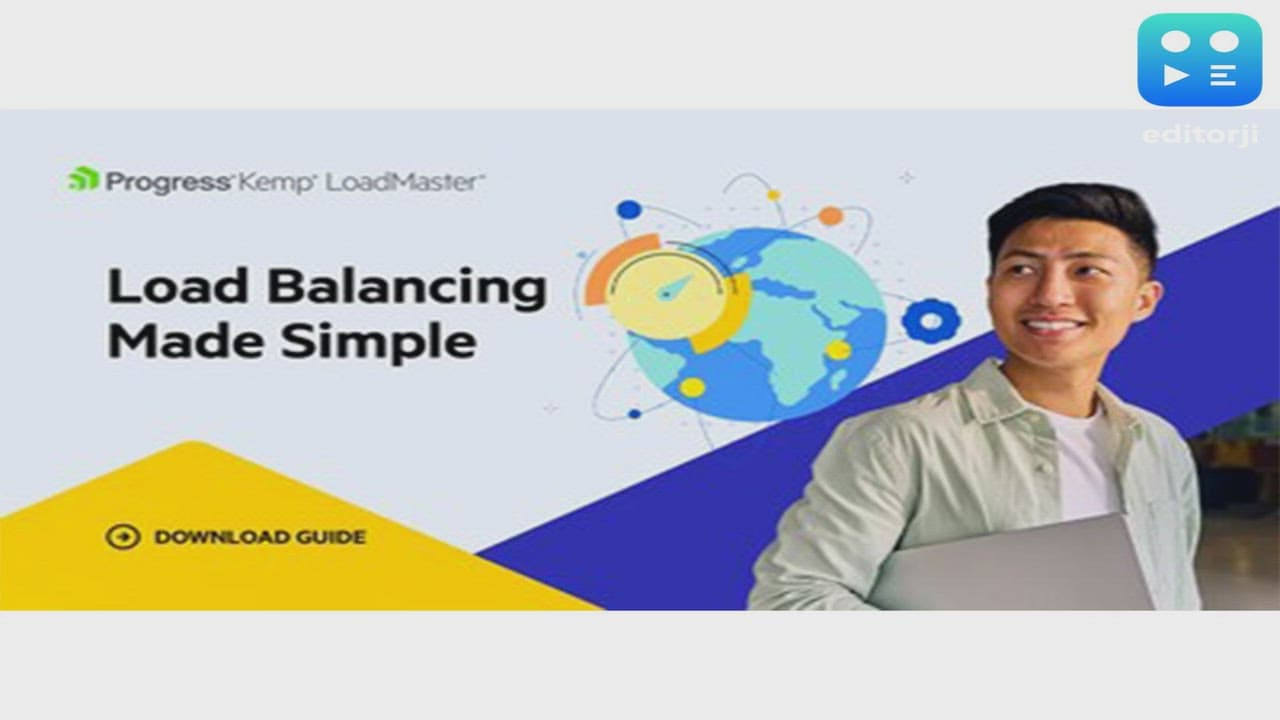 editorji

Progress Kemp LoadMaster

Load Balancing Made Simple

DOWNLOAD GUIDE